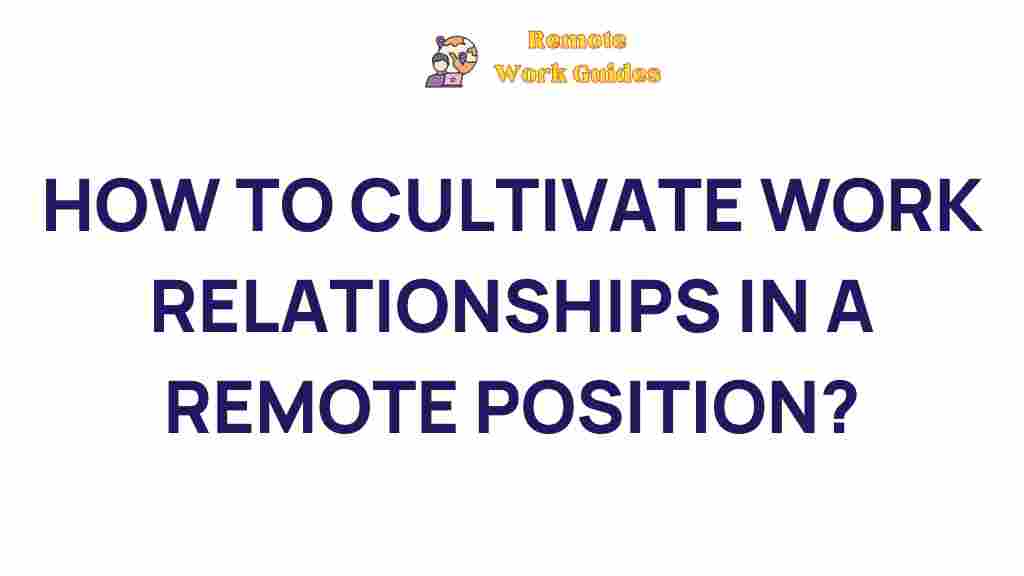 Remote
Work Guides

HOW TO CULTIVATE WORK RELATIONSHIPS IN A REMOTE POSITION?